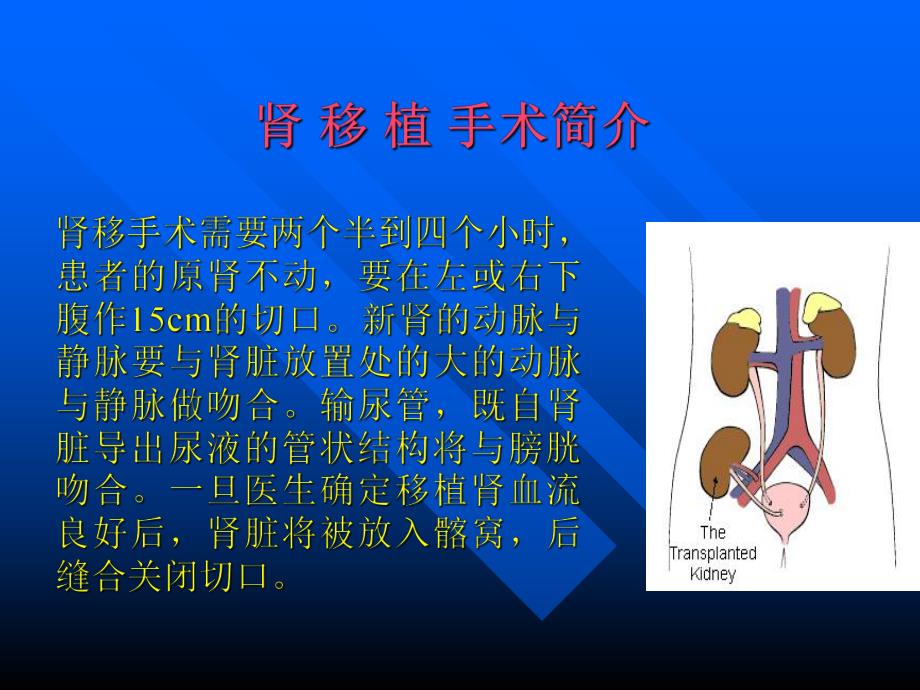 肾 移 植 手术简介

肾移手术需要两个半到四个小时，患者的原肾不动，要在左或右下腹作15cm的切口。新肾的动脉与静脉要与肾脏放置处的大的动脉与静脉做吻合。输尿管，既自肾脏导出尿液的管状结构将与膀胱吻合。一旦医生确定移植肾血流良好后，肾脏将被放入髂窝，后缝合关闭切口。

The Transplanted Kidney